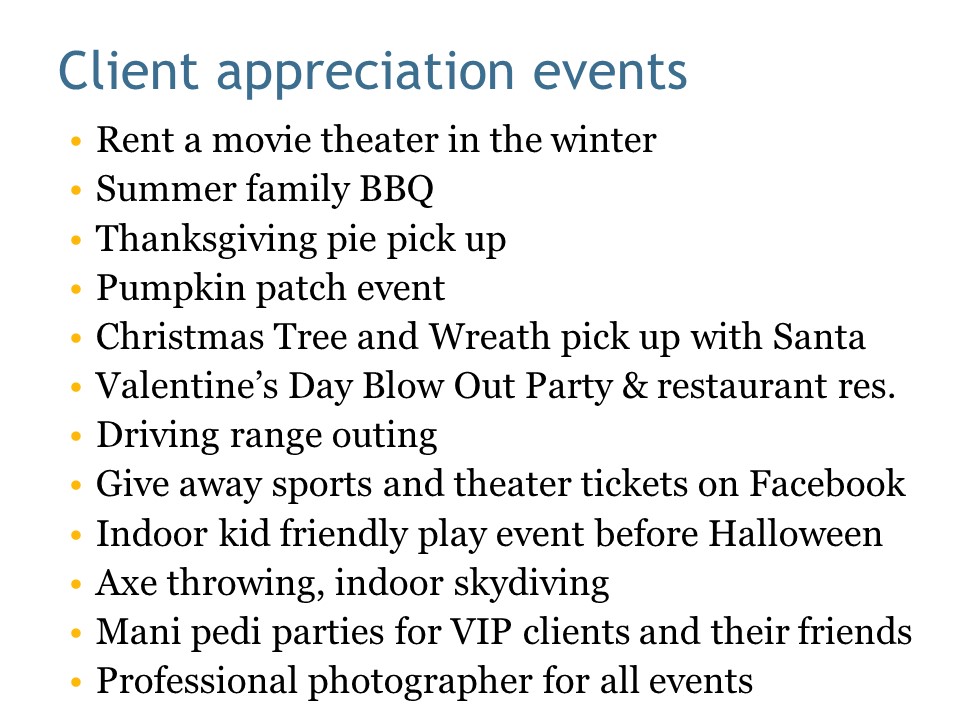 Client appreciation events

• Rent a movie theater in the winter
• Summer family BBQ
• Thanksgiving pie pick up
• Pumpkin patch event
• Christmas Tree and Wreath pick up with Santa
• Valentine's Day Blow Out Party & restaurant res.
• Driving range outing
• Give away sports and theater tickets on Facebook
• Indoor kid friendly play event before Halloween
• Axe throwing, indoor skydiving
• Mani pedi parties for VIP clients and their friends
• Professional photographer for all events